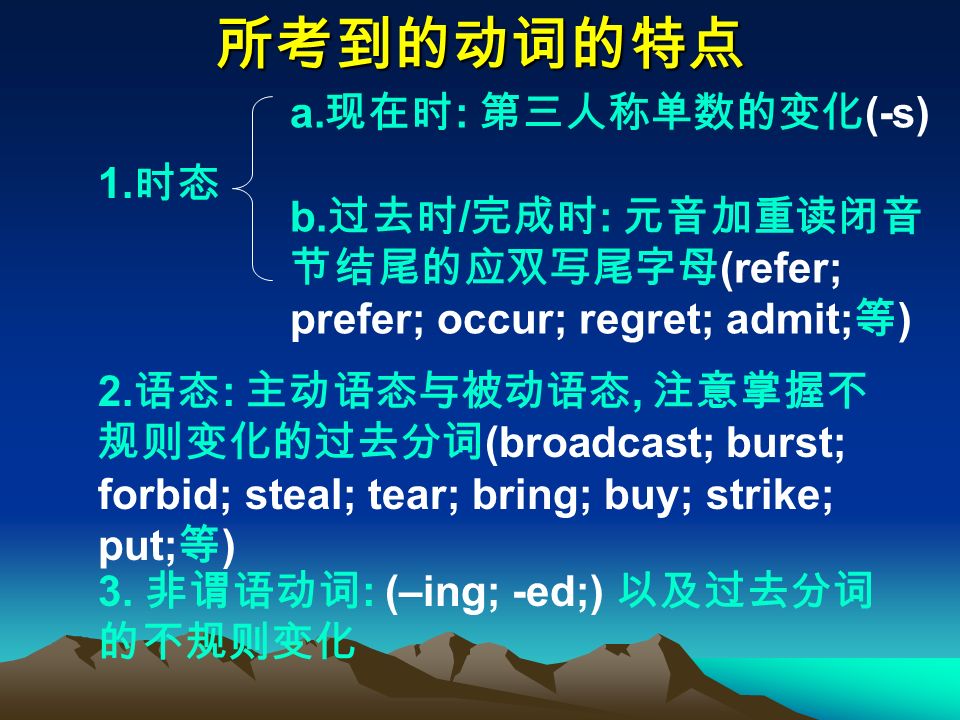 所考到的动词的特点

1.时态

a.现在时: 第三人称单数的变化(-s)

b.过去时/完成时: 元音加重读闭音节结尾的应双写尾字母(refer; prefer; occur; regret; admit;等)

2.语态: 主动语态与被动语态, 注意掌握不规则变化的过去分词(broadcast; burst; forbid; steal; tear; bring; buy; strike; put;等)

3. 非谓语动词: (–ing; -ed;) 以及过去分词的不规则变化